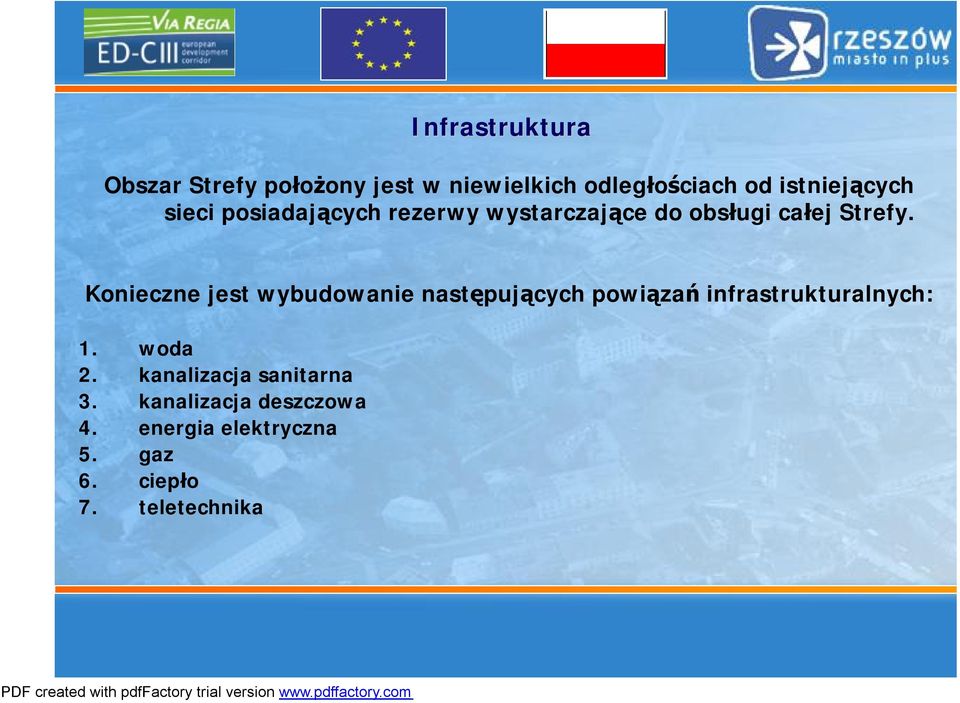 VIA REGIA
ED-CIII european development corridor

rzeszów
miasto in plus

Infrastruktura

Obszar Strefy położony jest w niewielkich odległościach od istniejących sieci posiadających rezerwy wystarczające do obsługi całej Strefy.

Konieczne jest wybudowanie następujących powiązań infrastrukturalnych:

1. woda
2. kanalizacja sanitarna
3. kanalizacja deszczowa
4. energia elektryczna
5. gaz
6. ciepło
7. teletechnika

PDF created with pdfFactory trial version www.pdffactory.com